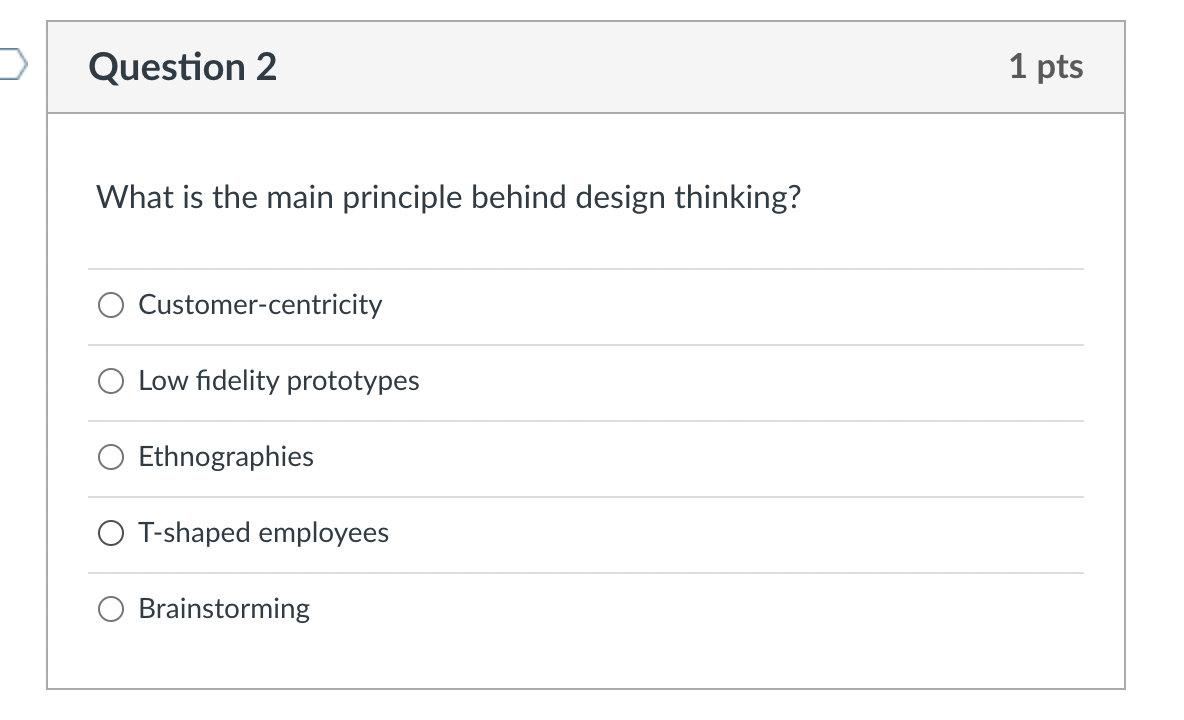 Question 2

1 pts

What is the main principle behind design thinking?

Customer-centricity

Low fidelity prototypes

Ethnographies

T-shaped employees

Brainstorming